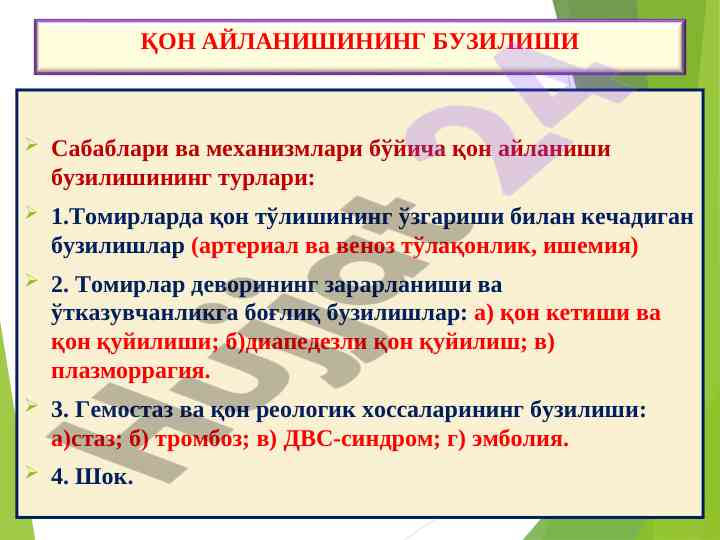 ҚОН АЙЛАНИШИНИНГ БУЗИЛИШИ

Сабаблари ва механизмлари бўйича қон айланиши бузилишининг турлари:

1.Томирларда қон тўлишининг ўзгариши билан кечадиган бузилишлар (артериал ва веноз тўлақонлик, ишемия)

2. Томирлар деворининг зарарланиши ва ўтказувчанликга боғлиқ бузилишлар: а) қон кетиши ва қон қуйилиши; б)диапедезли қон қуйилиш; в) плазморрагия.

3. Гемостаз ва қон реологик хоссаларининг бузилиши: а)стаз; б) тромбоз; в) ДВС-синдром; г) эмболия.

4. Шок.

Hujjat 24